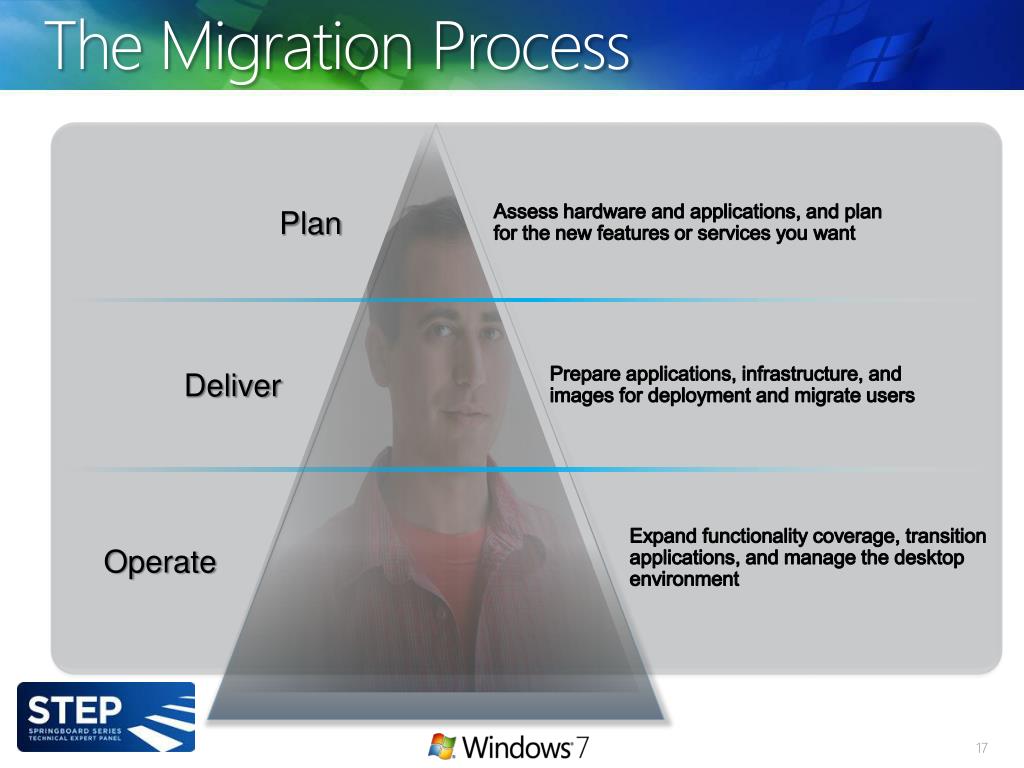 The Migration Process

Plan

Assess hardware and applications, and plan for the new features or services you want

Deliver

Prepare applications, infrastructure, and images for deployment and migrate users

Operate

Expand functionality coverage, transition applications, and manage the desktop environment

STEP
SPRINGBOARD SERIES
TECHNICAL EXPERT PANEL

Windows 7

17